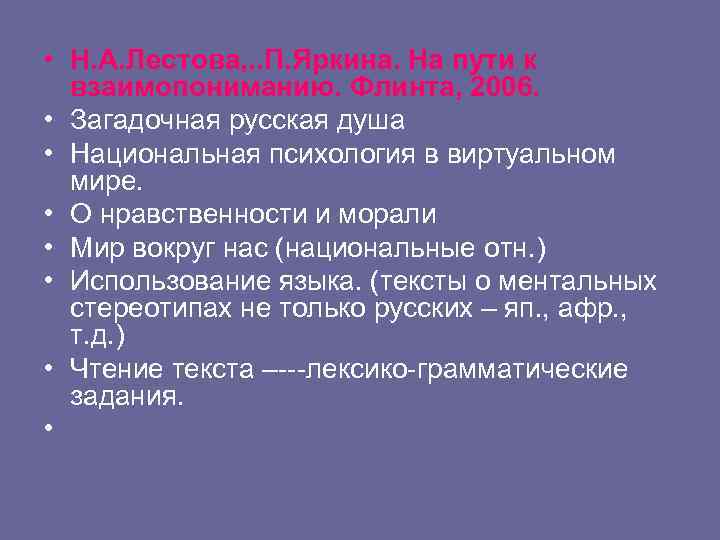 • Н.А.Лестова,..П.Яркина. На пути к взаимопониманию. Флинта, 2006.
• Загадочная русская душа
• Национальная психология в виртуальном мире.
• О нравственности и морали
• Мир вокруг нас (национальные отн.)
• Использование языка. (тексты о ментальных стереотипах не только русских – яп., афр., т.д.)
• Чтение текста –---лексико-грамматические задания.
•